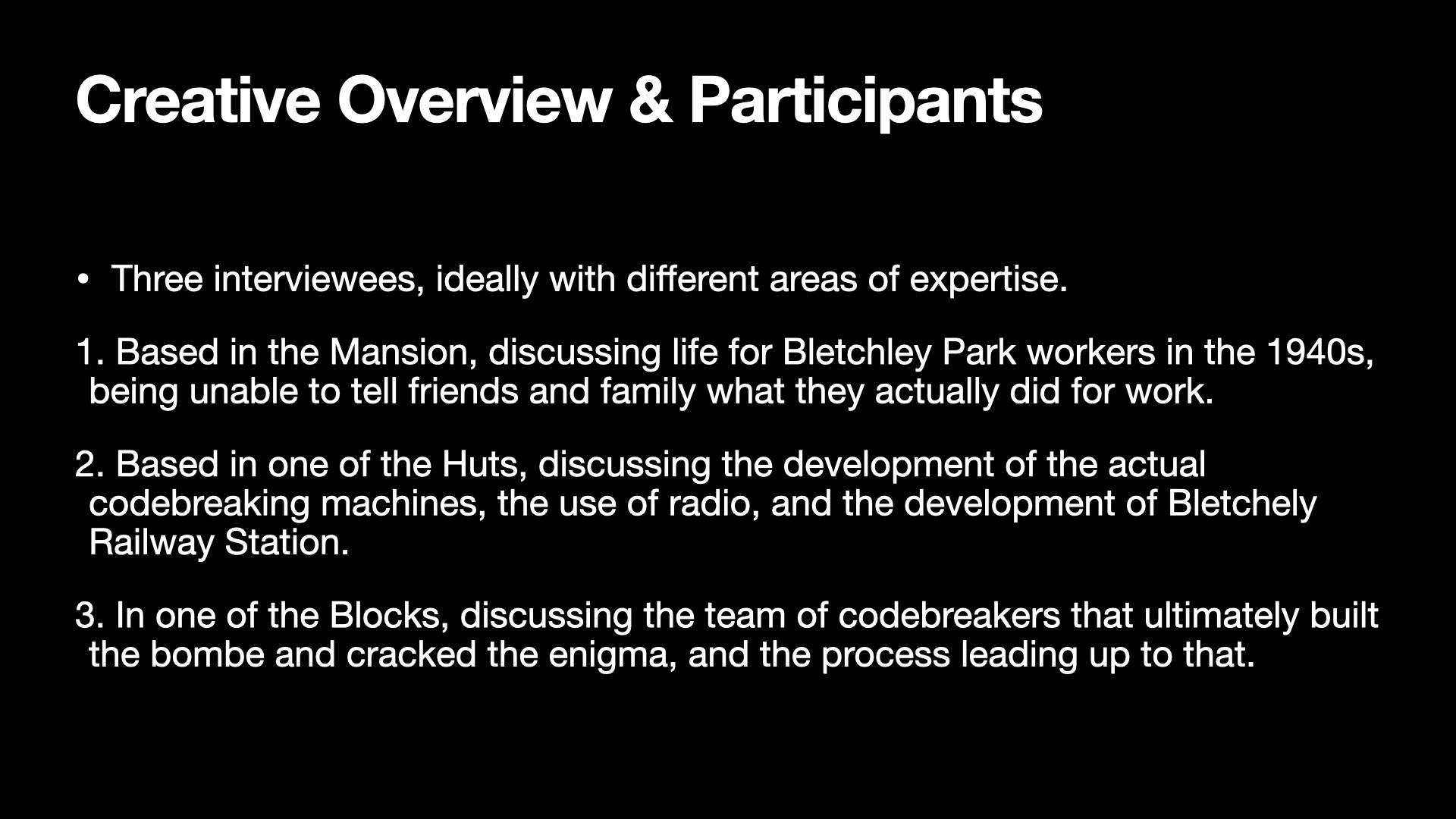 Creative Overview & Participants

• Three interviewees, ideally with different areas of expertise.

1. Based in the Mansion, discussing life for Bletchley Park workers in the 1940s, being unable to tell friends and family what they actually did for work.

2. Based in one of the Huts, discussing the development of the actual codebreaking machines, the use of radio, and the development of Bletchely Railway Station.

3. In one of the Blocks, discussing the team of codebreakers that ultimately built the bombe and cracked the enigma, and the process leading up to that.